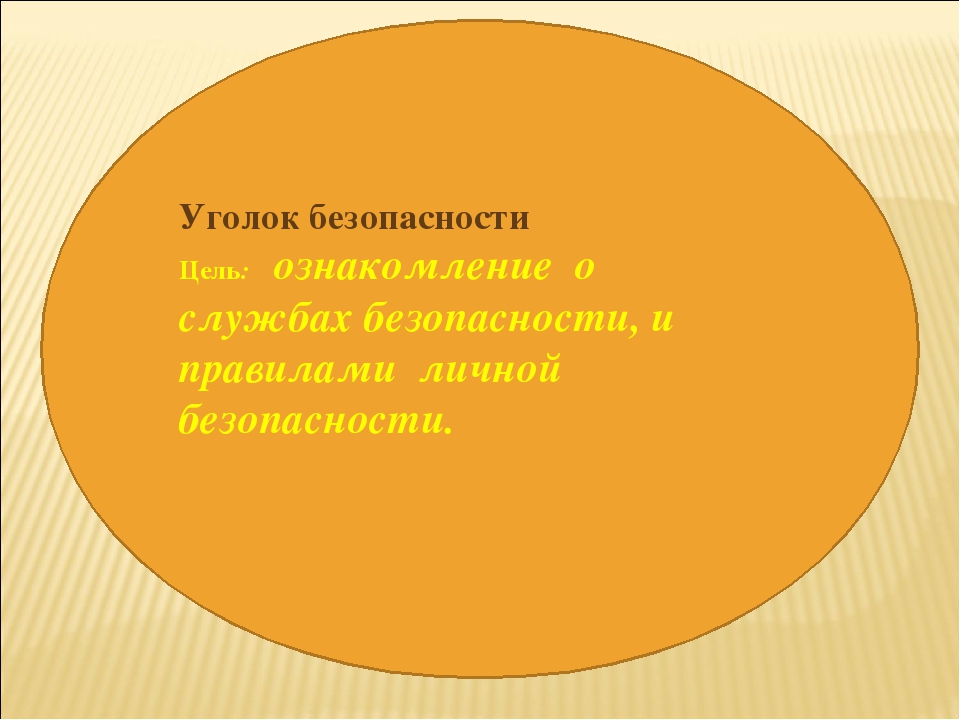 Уголок безопасности

Цель: ознакомление о службах безопасности, и правилами личной безопасности.